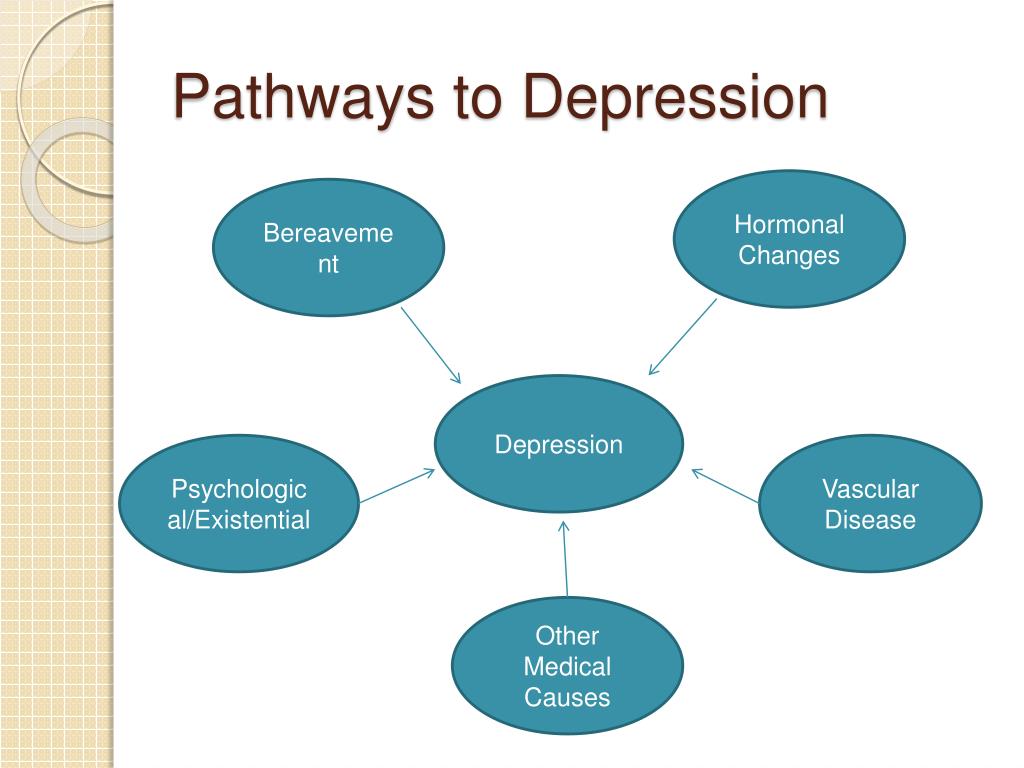 Pathways to Depression

Bereavement

Hormonal Changes

Depression

Psychological/Existential

Vascular Disease

Other Medical Causes